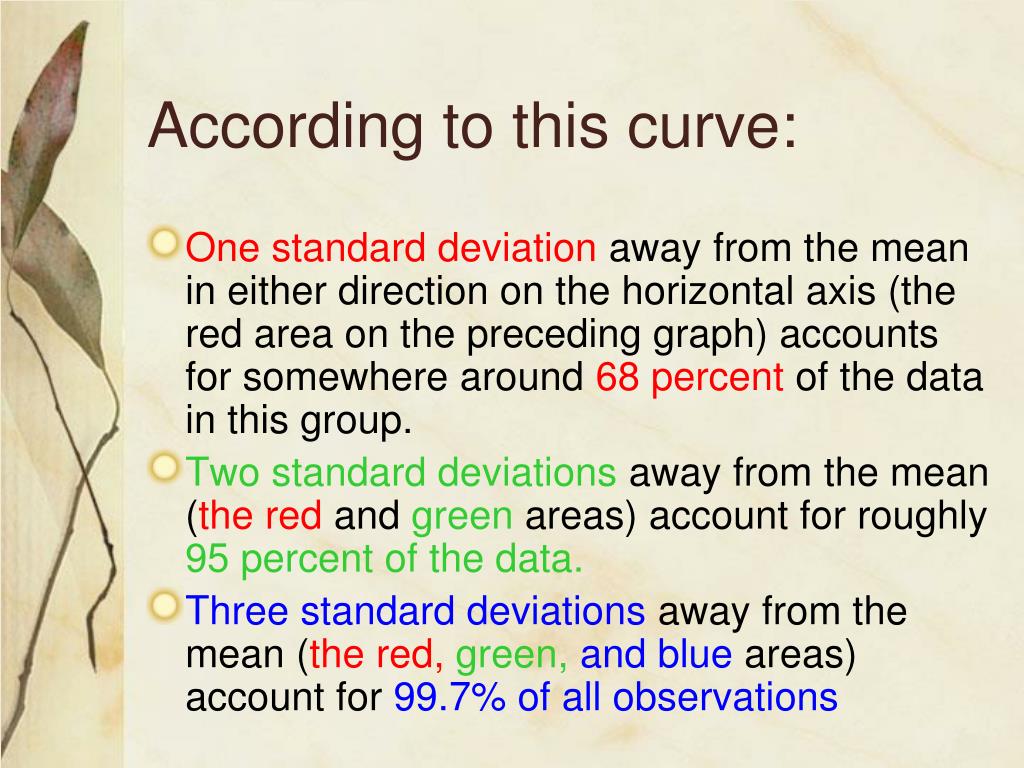 According to this curve:

One standard deviation away from the mean in either direction on the horizontal axis (the red area on the preceding graph) accounts for somewhere around 68 percent of the data in this group.

Two standard deviations away from the mean (the red and green areas) account for roughly 95 percent of the data.

Three standard deviations away from the mean (the red, green, and blue areas) account for 99.7% of all observations